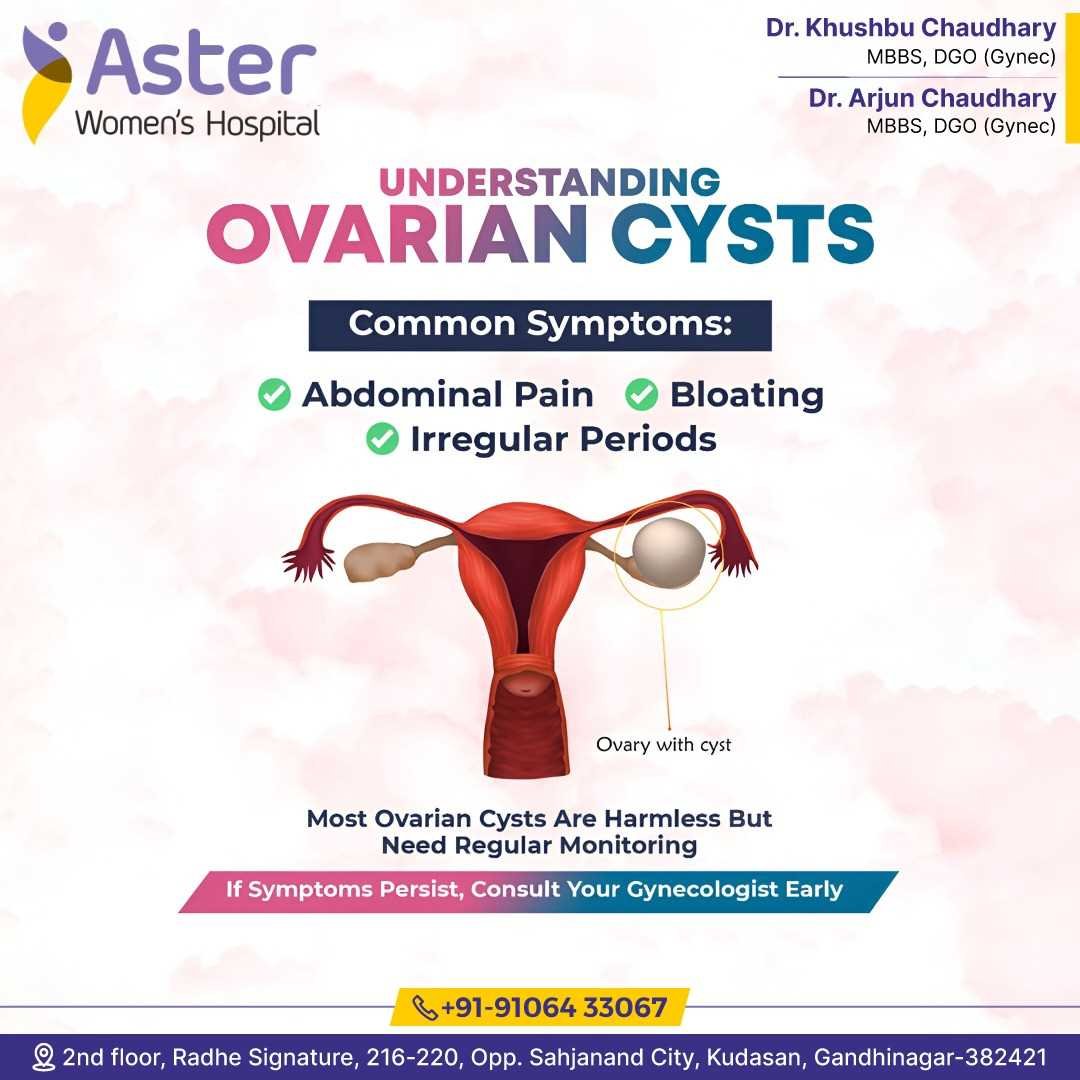 Aster
Women's Hospital

Dr. Khushbu Chaudhary
MBBS, DGO (Gynec)

Dr. Arjun Chaudhary
MBBS, DGO (Gynec)

UNDERSTANDING
OVARIAN CYSTS

Common Symptoms:

Abdominal Pain
Bloating
Irregular Periods

Ovary with cyst

Most Ovarian Cysts Are Harmless But Need Regular Monitoring

If Symptoms Persist, Consult Your Gynecologist Early

+91-91064 33067

2nd floor, Radhe Signature, 216-220, Opp. Sahjanand City, Kudasan, Gandhinagar-382421